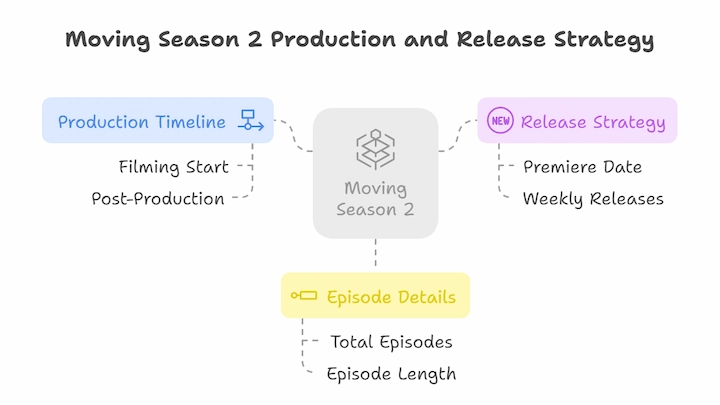 Moving Season 2 Production and Release Strategy

Production Timeline

Filming Start

Post-Production

Moving Season 2

NEW Release Strategy

Premiere Date

Weekly Releases

Episode Details

Total Episodes

Episode Length